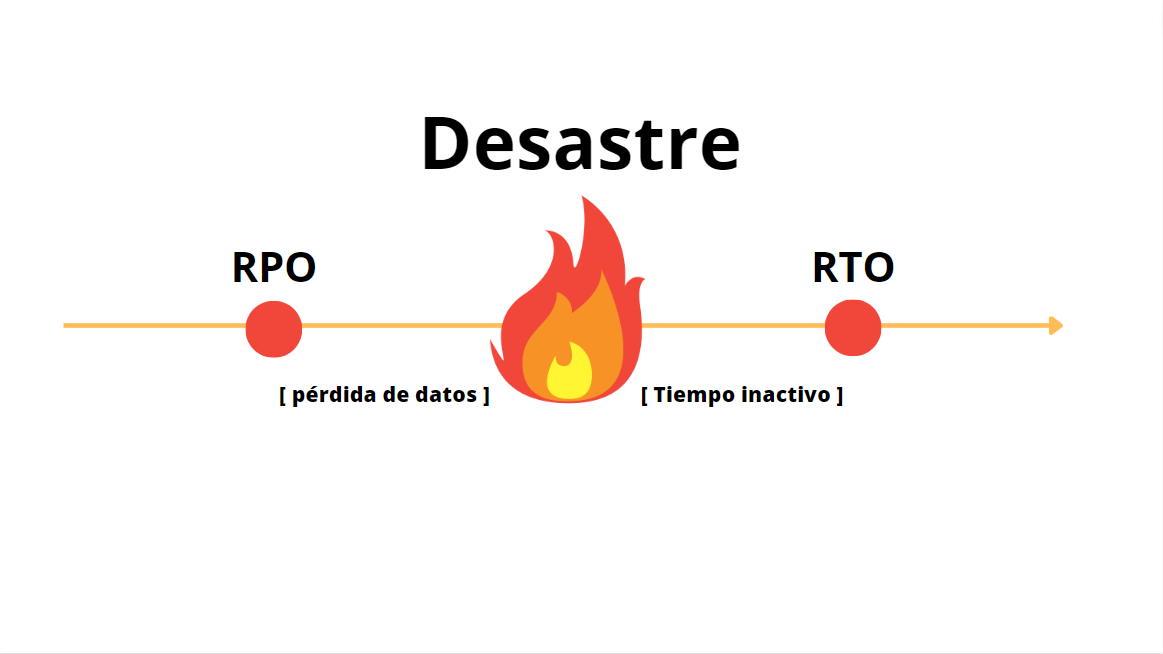 Desastre

RPO

RTO

[ pérdida de datos ]

[ Tiempo inactivo ]